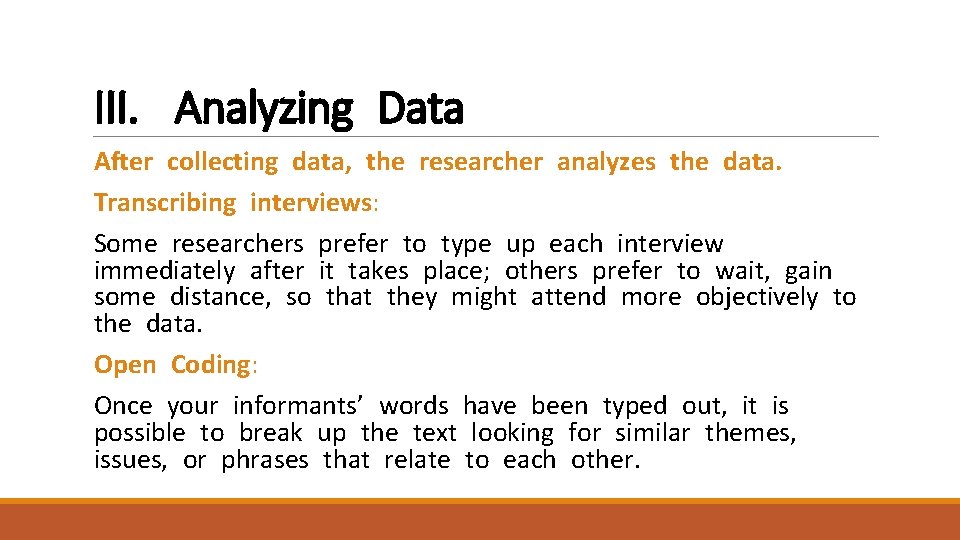 III. Analyzing Data

After collecting data, the researcher analyzes the data.

Transcribing interviews:

Some researchers prefer to type up each interview immediately after it takes place; others prefer to wait, gain some distance, so that they might attend more objectively to the data.

Open Coding:

Once your informants' words have been typed out, it is possible to break up the text looking for similar themes, issues, or phrases that relate to each other.